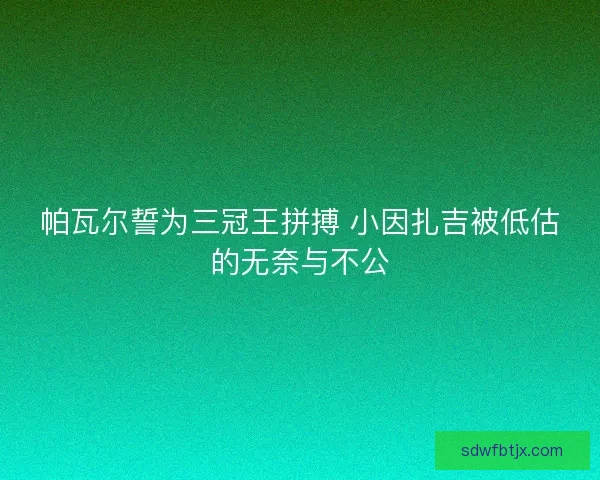 帕瓦尔誓为三冠王拼搏 小因扎吉被低估的无奈与不公

sdwfbtjx.com